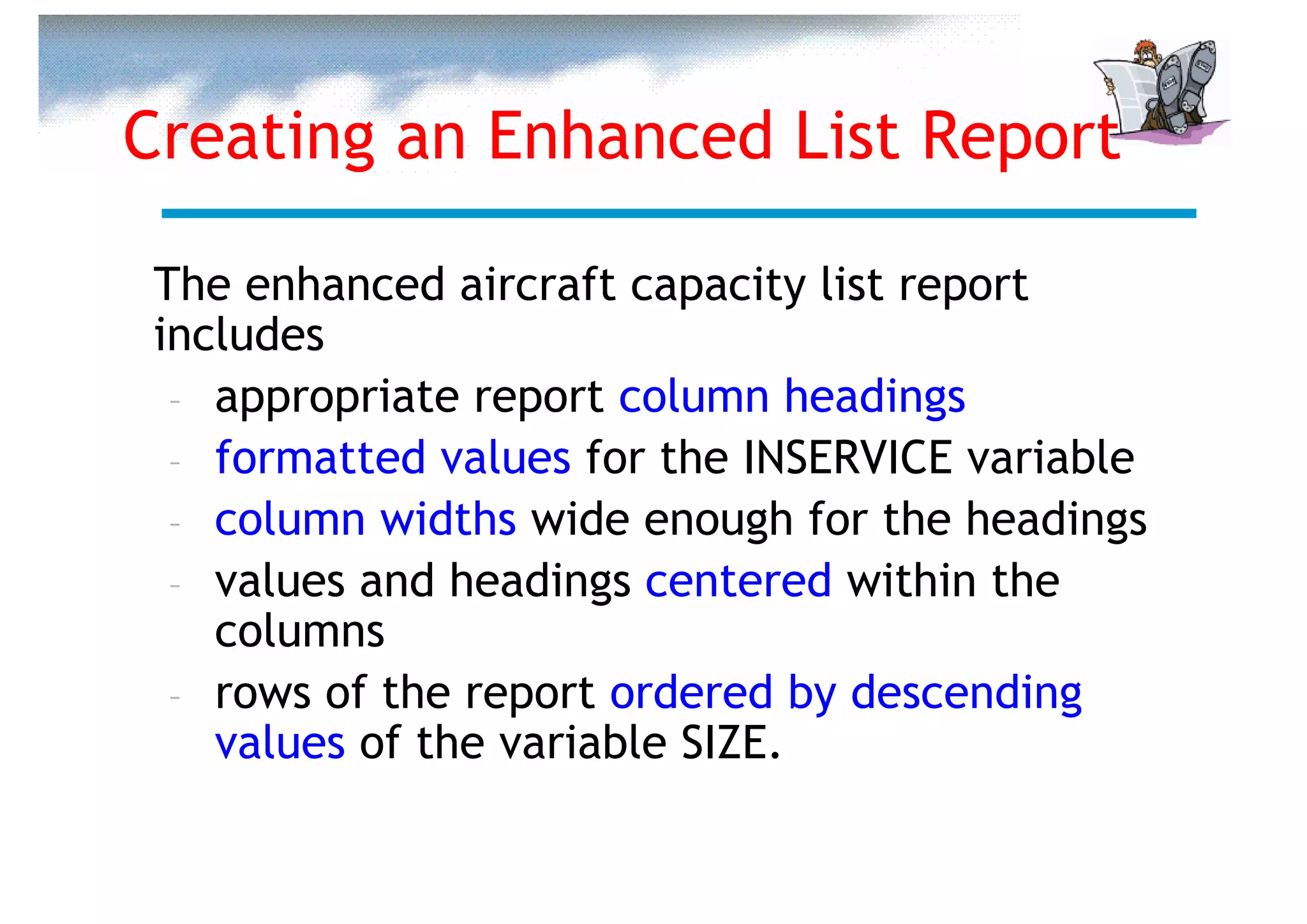 Creating an Enhanced List Report

The enhanced aircraft capacity list report includes

- appropriate report column headings
- formatted values for the INSERVICE variable
- column widths wide enough for the headings
- values and headings centered within the columns
- rows of the report ordered by descending values of the variable SIZE.